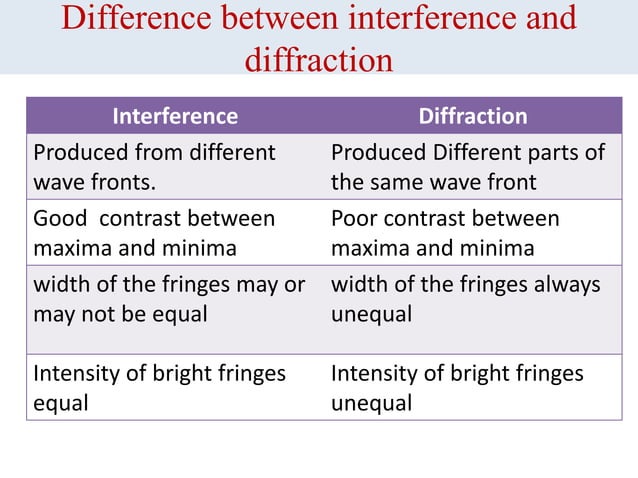 Difference between interference and diffraction

| Interference | Diffraction |
|---|---|
| Produced from different wave fronts. | Produced Different parts of the same wave front |
| Good  contrast between maxima and minima | Poor contrast between maxima and minima |
| width of the fringes may or may not be equal | width of the fringes always unequal |
| Intensity of bright fringes equal | Intensity of bright fringes unequal |